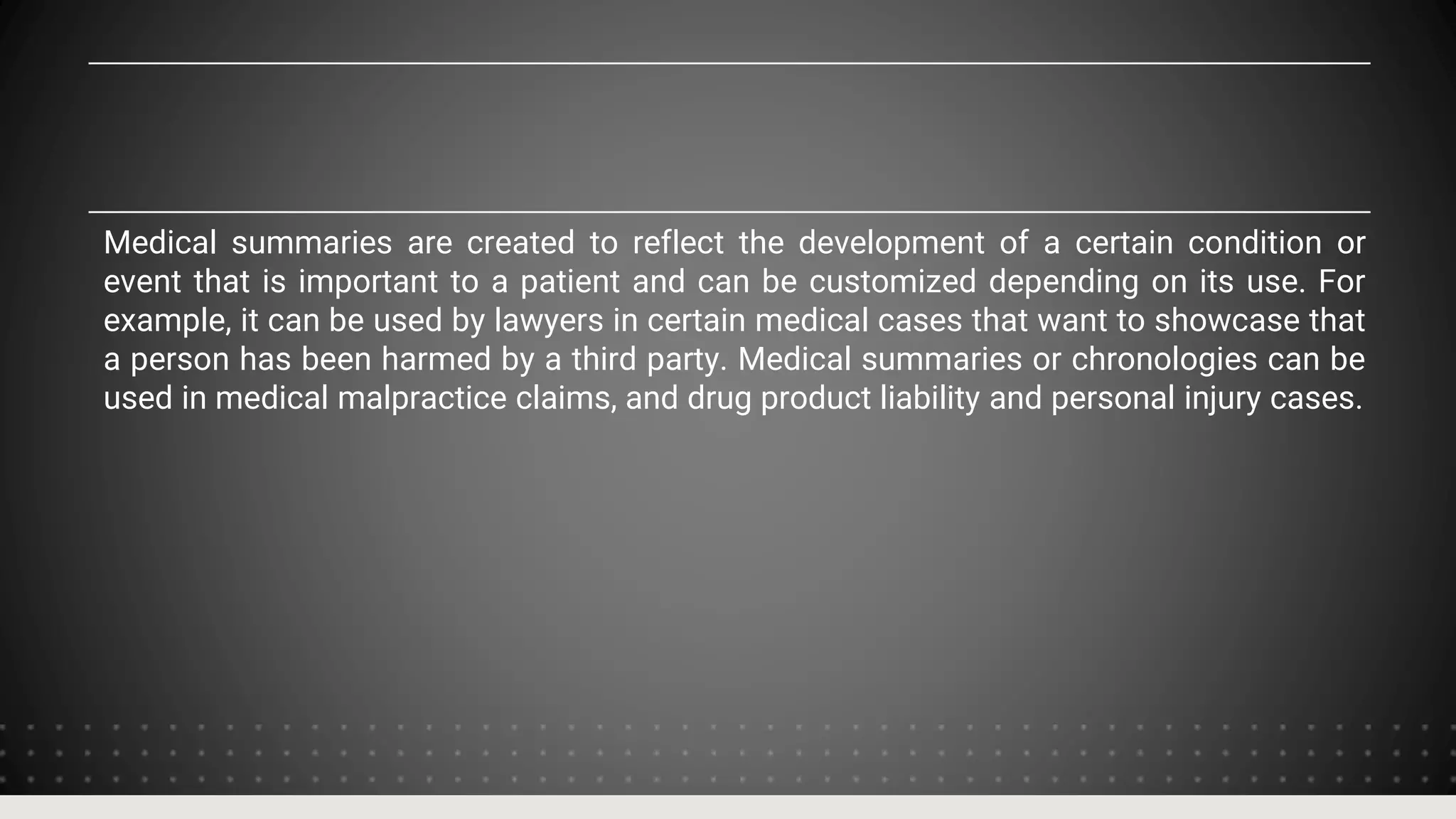 Medical summaries are created to reflect the development of a certain condition or event that is important to a patient and can be customized depending on its use. For example, it can be used by lawyers in certain medical cases that want to showcase that a person has been harmed by a third party. Medical summaries or chronologies can be used in medical malpractice claims, and drug product liability and personal injury cases.